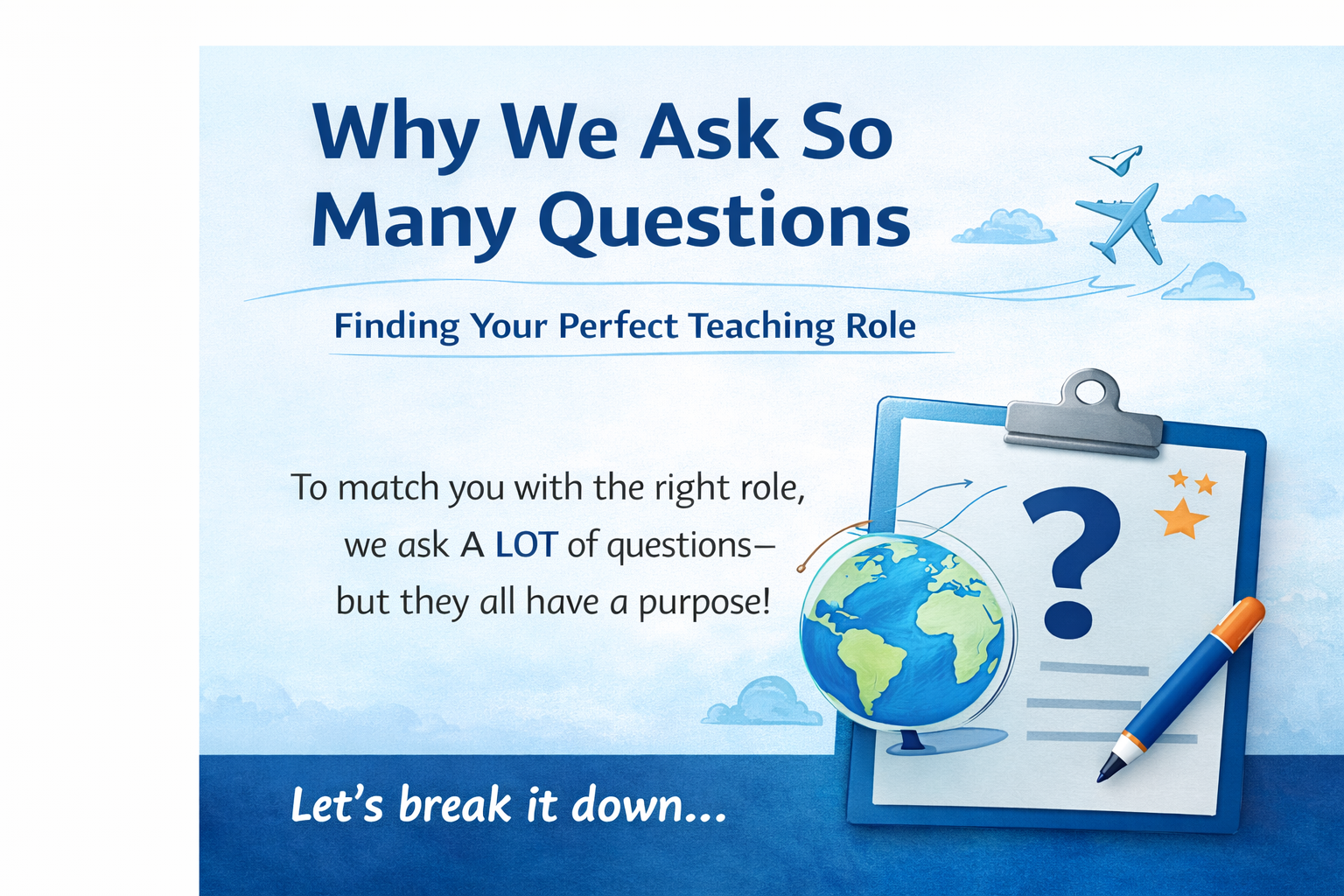 Why We Ask So Many Questions

Finding Your Perfect Teaching Role

To match you with the right role, we ask A LOT of questions— but they all have a purpose!

?

Let's break it down...